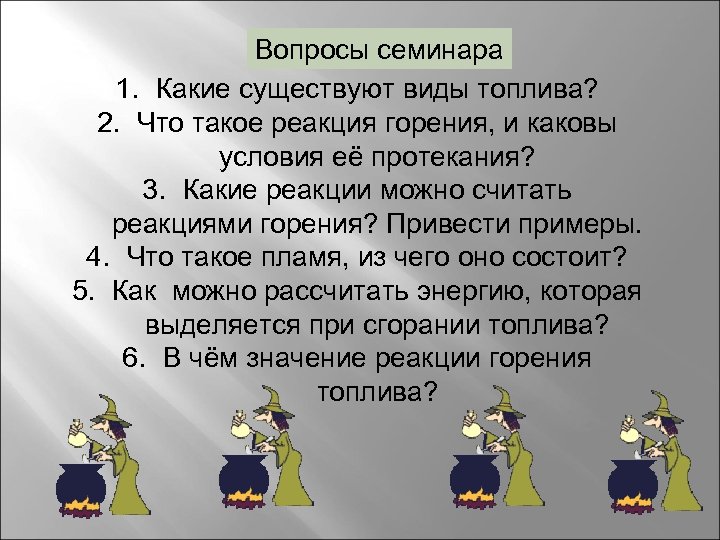 Вопросы семинара

1. Какие существуют виды топлива?
2. Что такое реакция горения, и каковы условия её протекания?
3. Какие реакции можно считать реакциями горения? Привести примеры.
4. Что такое пламя, из чего оно состоит?
5. Как можно рассчитать энергию, которая выделяется при сгорании топлива?
6. В чём значение реакции горения топлива?